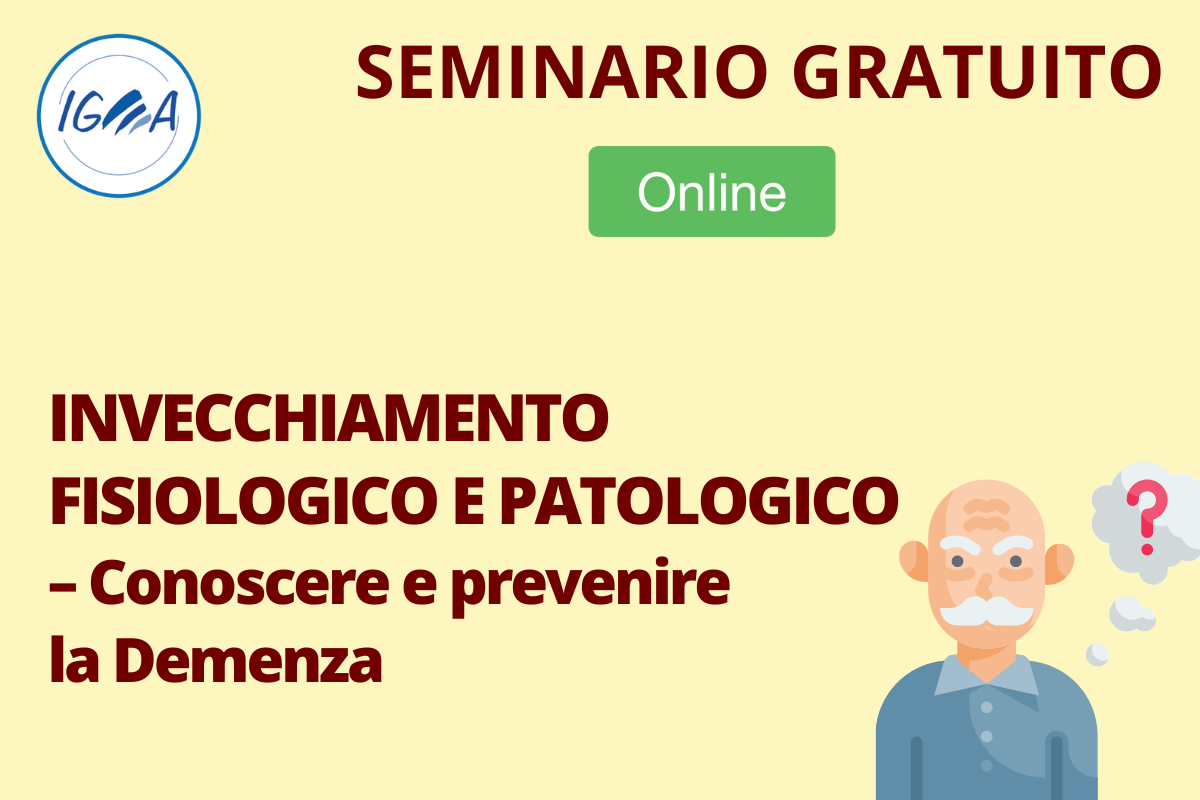 IGEA

SEMINARIO GRATUITO

Online

INVECCHIAMENTO FISIOLOGICO E PATOLOGICO – Conoscere e prevenire la Demenza

?